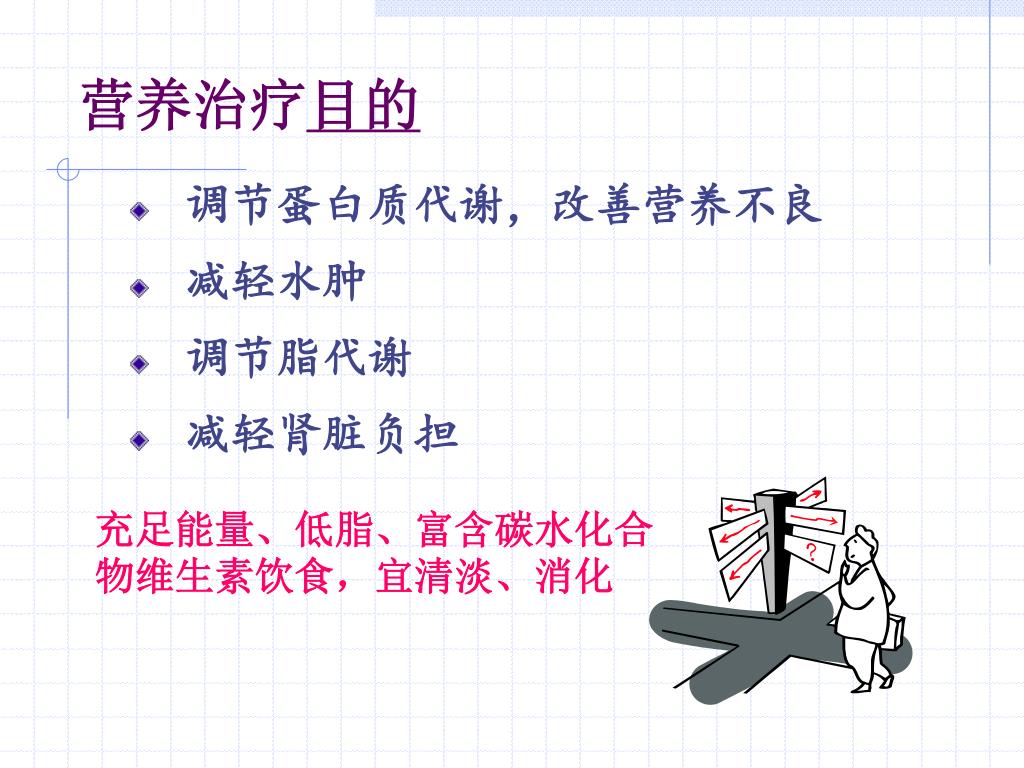 营养治疗目的

调节蛋白质代谢，改善营养不良

减轻水肿

调节脂代谢

减轻肾脏负担

充足能量、低脂、富含碳水化合物维生素饮食，宜清淡、消化

?